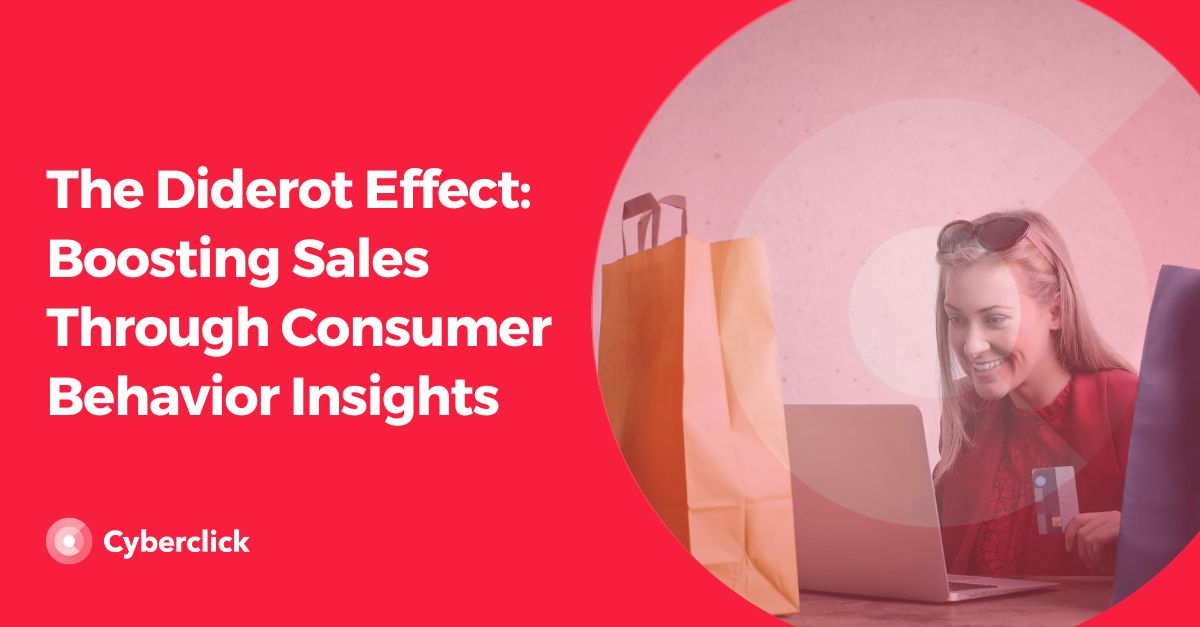 The Diderot Effect: Boosting Sales Through Consumer Behavior Insights

Cyberclick